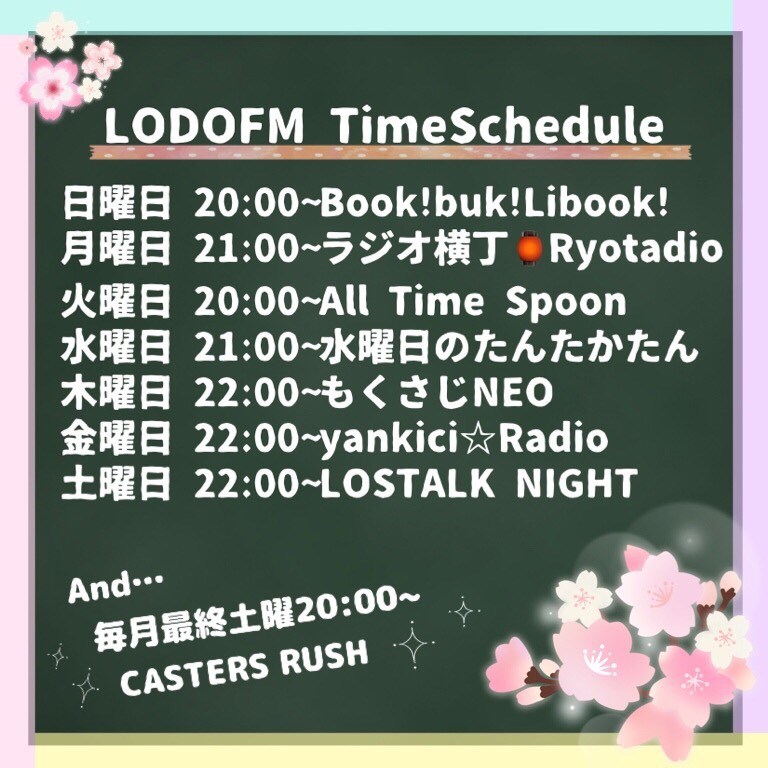 LODOFM TimeSchedule

日曜日 20:00~Book!buk!Libook!
月曜日 21:00~ラジオ横丁🏮Ryotadio
火曜日 20:00~All Time Spoon
水曜日 21:00~水曜日のたんたかたん
木曜日 22:00~もくさじNEO
金曜日 22:00~yankici☆Radio
土曜日 22:00~LOSTALK NIGHT

And…
毎月最終土曜20:00~
CASTERS RUSH